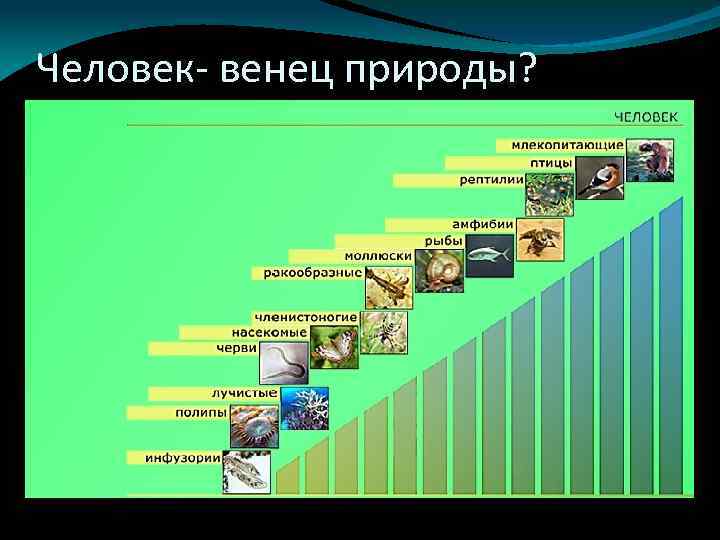 Человек- венец природы?

ЧЕЛОВЕК

млекопитающие

птицы

рептилии

амфибии

рыбы

моллюски

ракообразныс

членистоногие

насекомые

черви

лучистые

полипы

инфузории